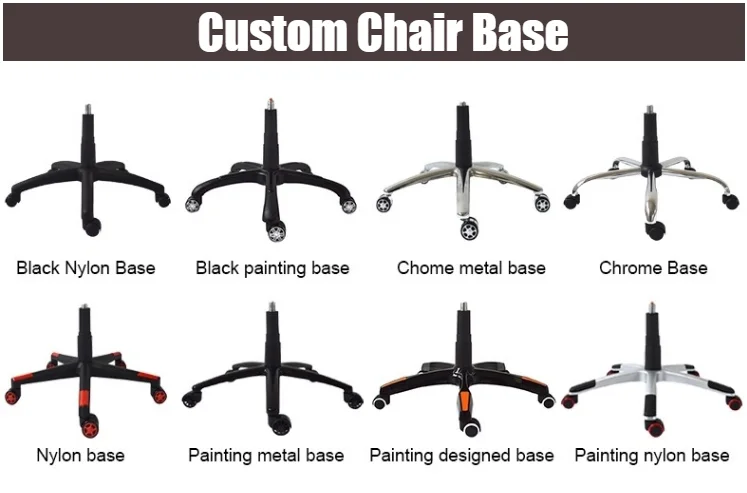 Custom Chair Base

Black Nylon Base

Black painting base

Chome metal base

Chrome Base

Nylon base

Painting metal base

Painting designed base

Painting nylon base